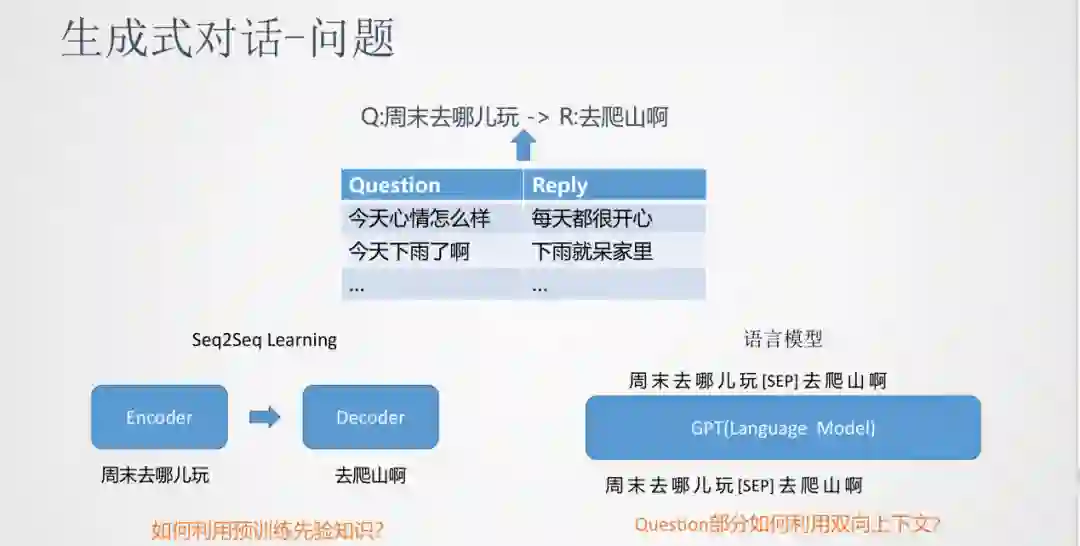 生成式对话-问题

Q:周末去哪儿玩 -> R:去爬山啊

| Question | Reply |
|---|---|
| 今天心情怎么样 | 每天都很开心 |
| 今天下雨了啊 | 下雨就呆家里 |
| ... | ... |

Seq2Seq Learning

Encoder

Decoder

周末去哪儿玩

去爬山啊

如何利用预训练先验知识?

语言模型

周末去哪儿玩[SEP]去爬山啊

GPT(Language Model)

周末去哪儿玩[SEP]去爬山啊

Question部分如何利用双向上下文?